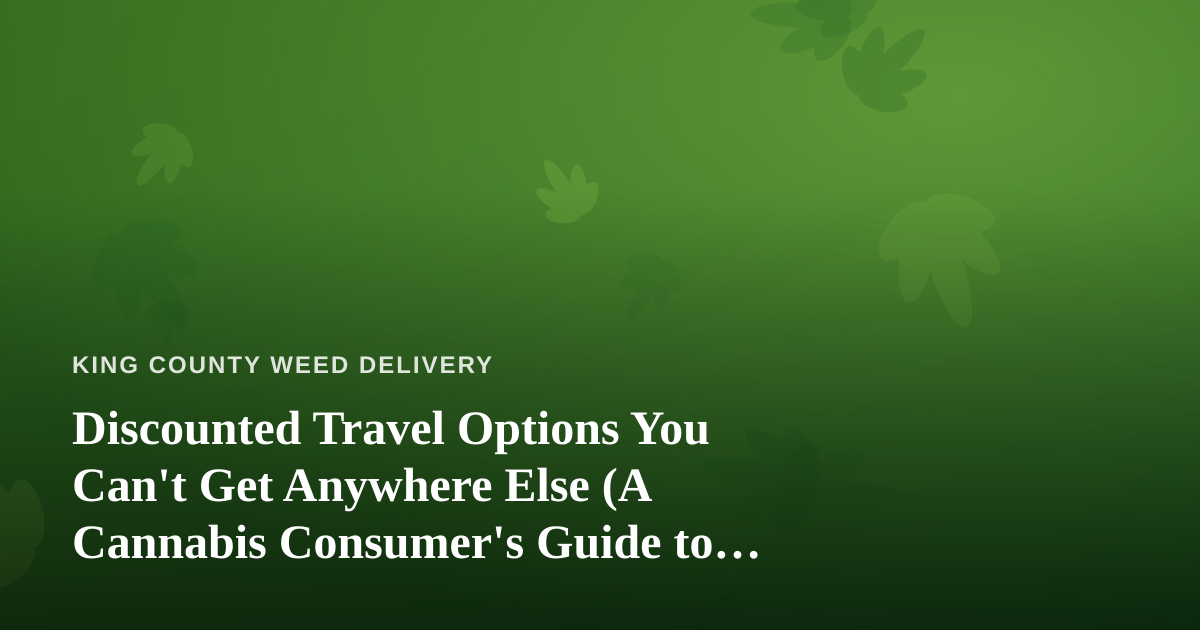 KING COUNTY WEED DELIVERY

Discounted Travel Options You Can't Get Anywhere Else (A Cannabis Consumer's Guide to…